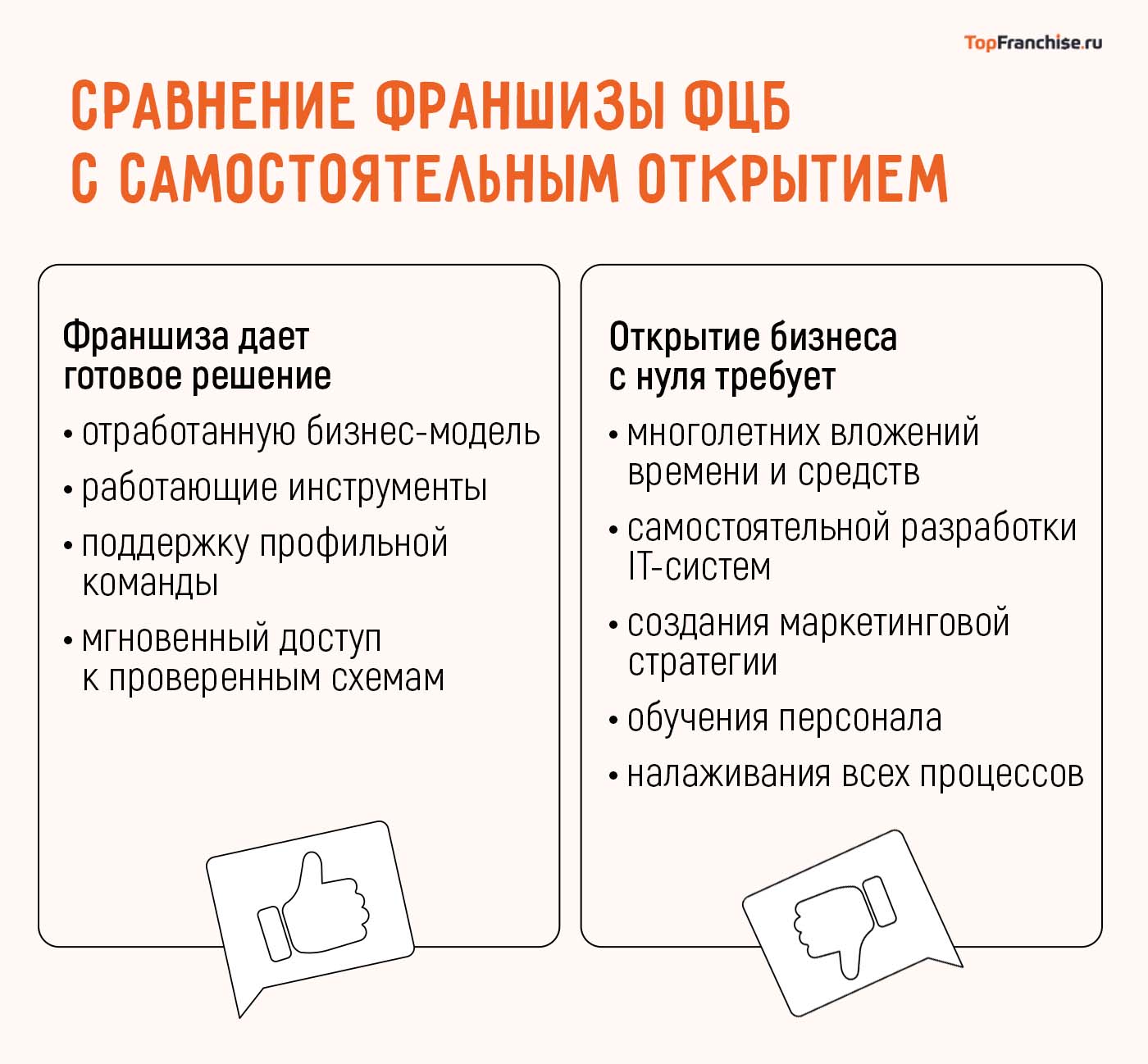 TopFranchise.ru

СРАВНЕНИЕ ФРАНШИЗЫ ФЦБ С САМОСТОЯТЕЛЬНЫМ ОТКРЫТИЕМ

Франшиза дает готовое решение

• отработанную бизнес-модель
• работающие инструменты
• поддержку профильной команды
• мгновенный доступ к проверенным схемам

Открытие бизнеса с нуля требует

• многолетних вложений времени и средств
• самостоятельной разработки IT-систем
• создания маркетинговой стратегии
• обучения персонала
• налаживания всех процессов